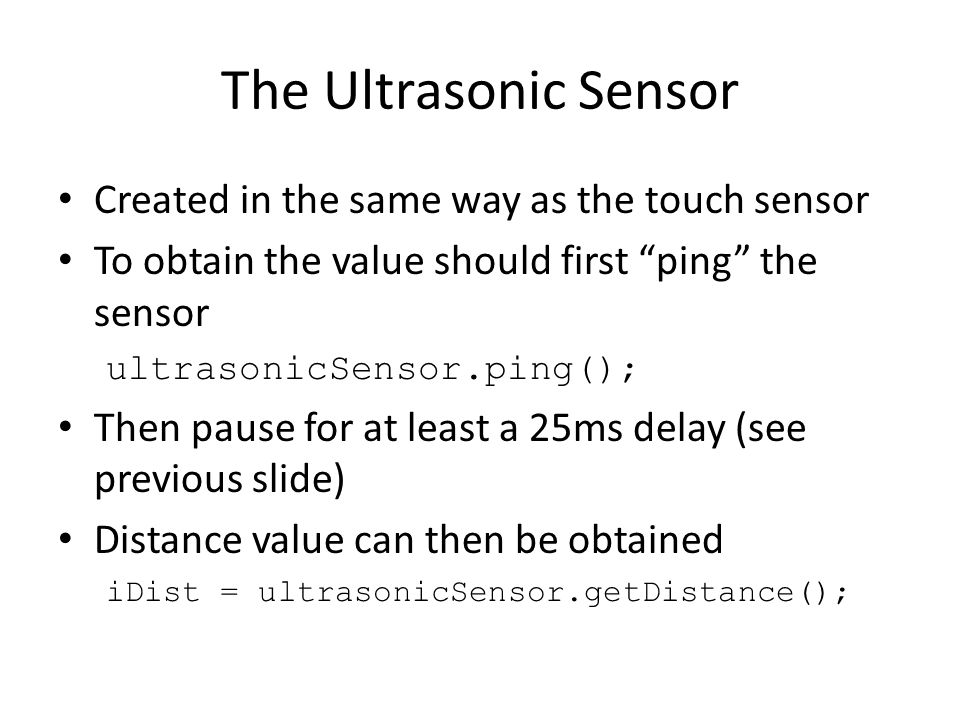 The Ultrasonic Sensor

• Created in the same way as the touch sensor
• To obtain the value should first “ping” the sensor
ultrasonicSensor.ping();
• Then pause for at least a 25ms delay (see previous slide)
• Distance value can then be obtained
iDist = ultrasonicSensor.getDistance();